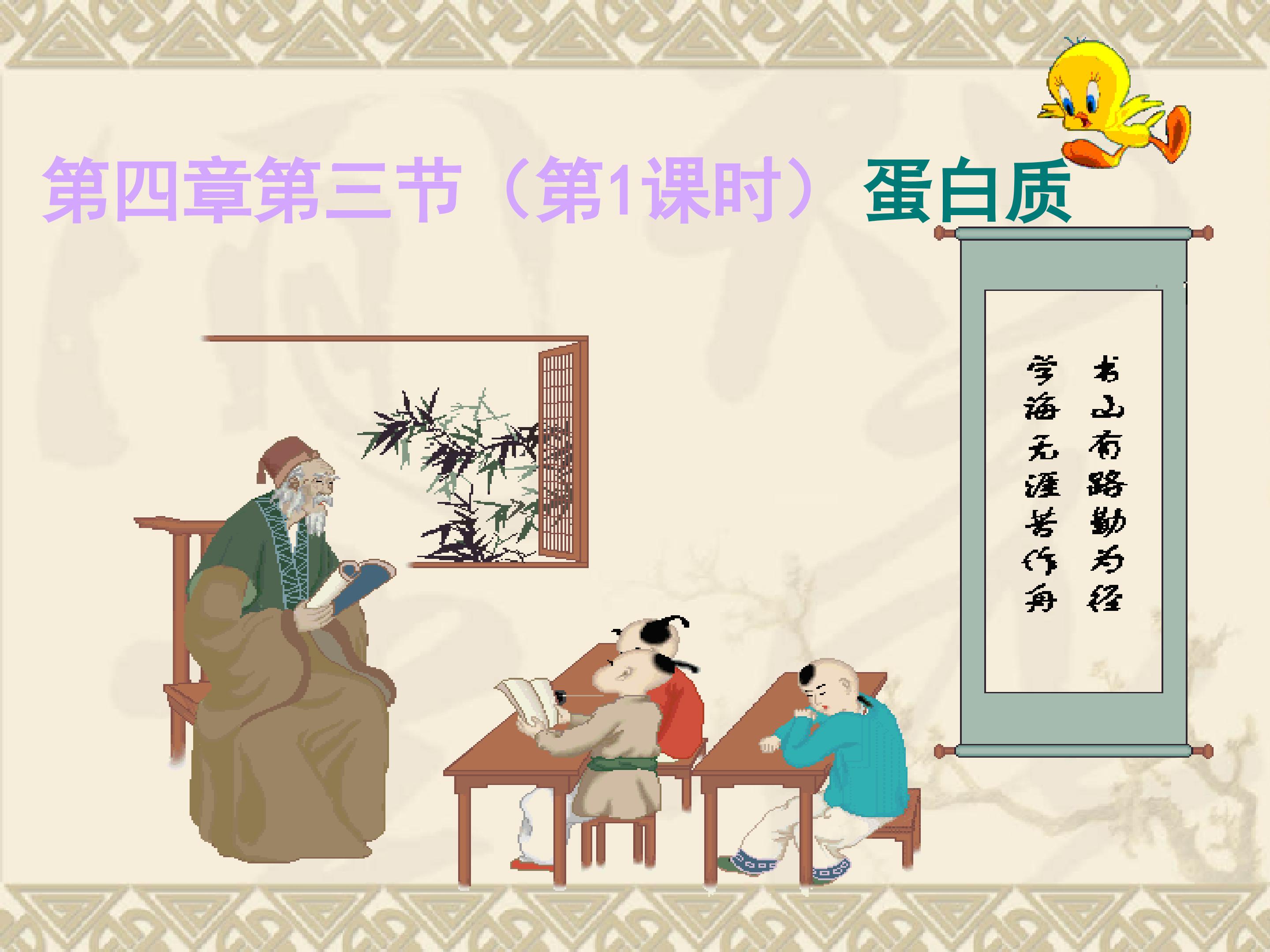 第四章第三节（第1课时） 蛋白质

书山有路勤为径
学海无涯苦作舟